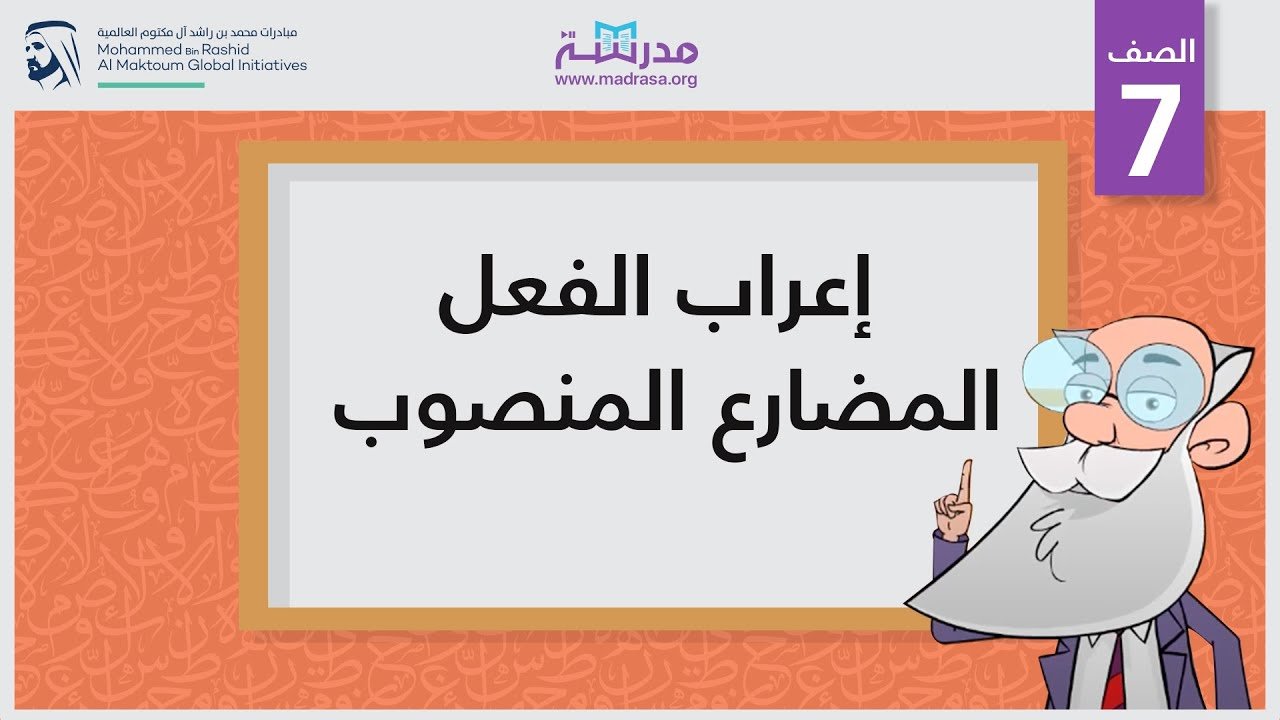 مبادرات محمد بن راشد آل مكتوم العالمية
Mohammed Bin Rashid
Al Maktoum Global Initiatives

مدرسة
www.madrasa.org

الصف
7

إعراب الفعل
المضارع المنصوب